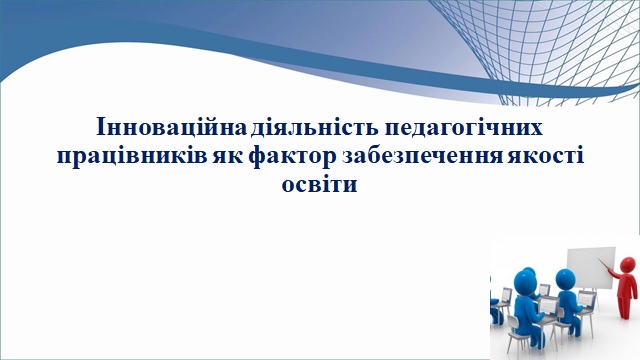 Інноваційна діяльність педагогічних працівників як фактор забезпечення якості освіти